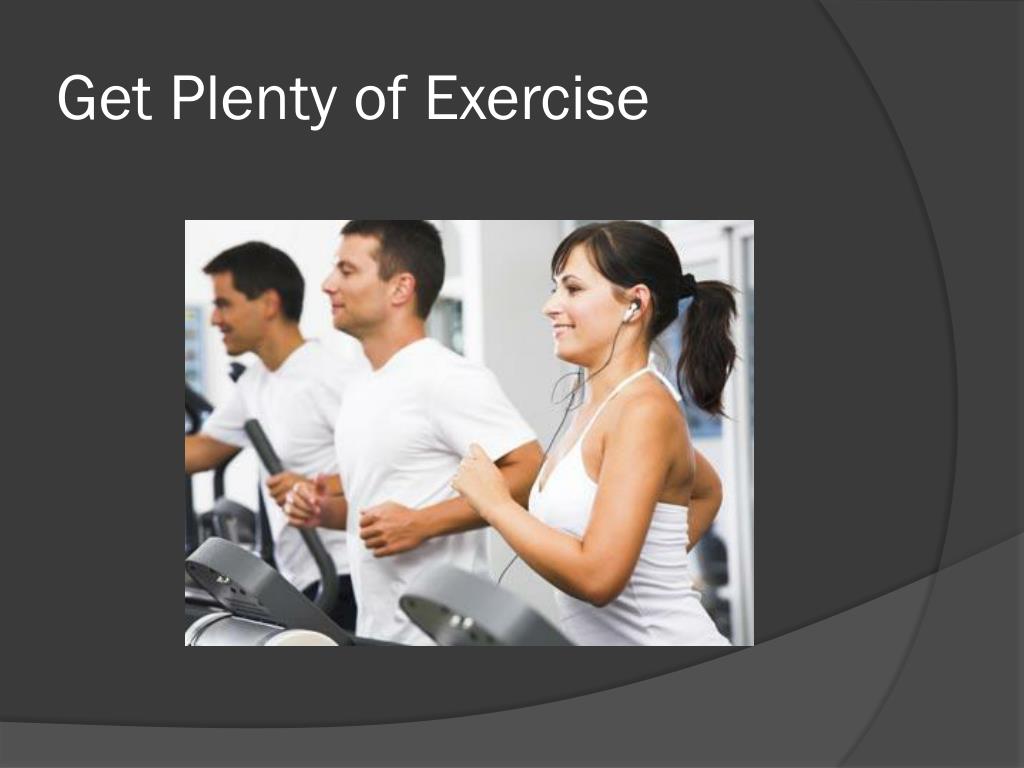 Get Plenty of Exercise